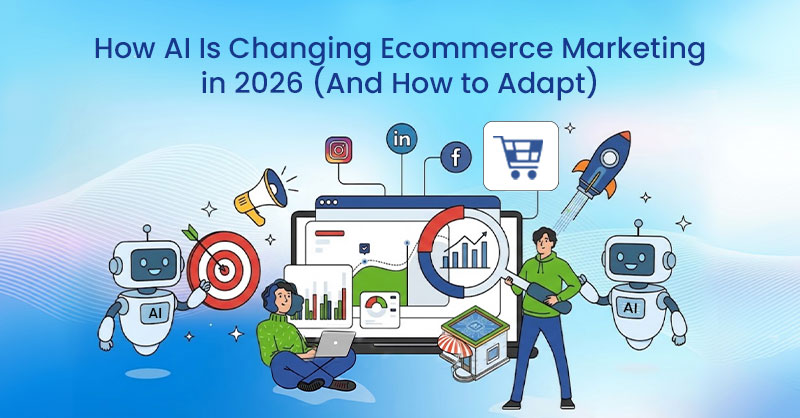 How AI Is Changing Ecommerce Marketing in 2026 (And How to Adapt)

in

f

AI

AI